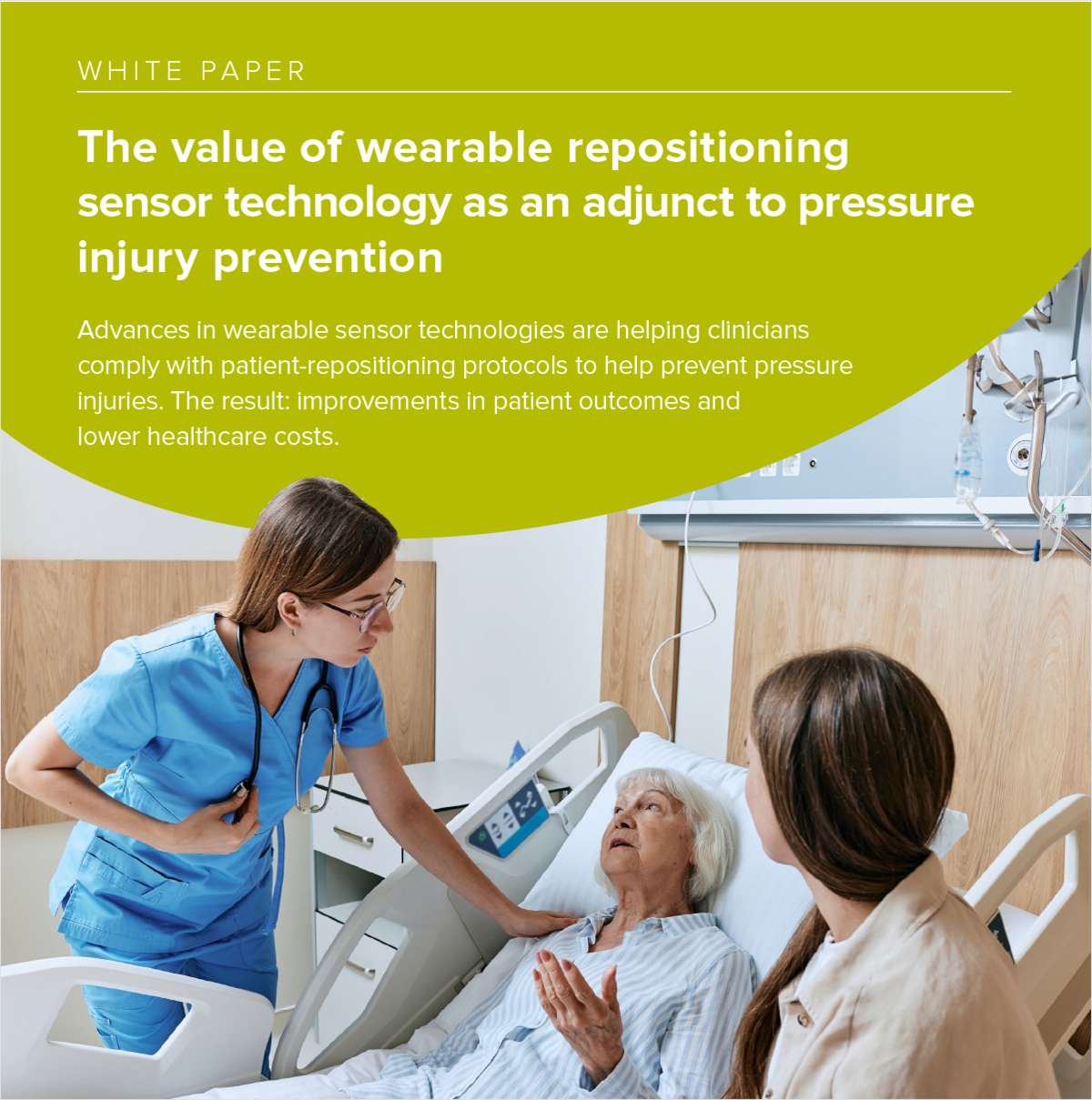 WHITE PAPER

The value of wearable repositioning sensor technology as an adjunct to pressure injury prevention

Advances in wearable sensor technologies are helping clinicians comply with patient-repositioning protocols to help prevent pressure injuries. The result: improvements in patient outcomes and lower healthcare costs.